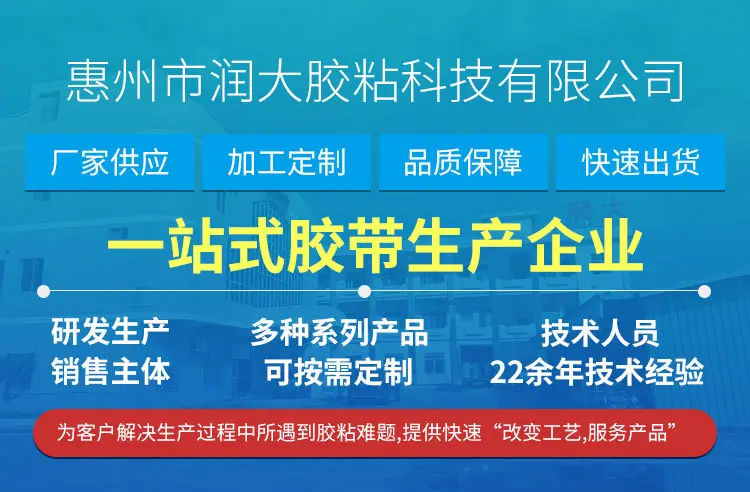 惠州市润大胶粘科技有限公司

厂家供应
加工定制
品质保障
快速出货

一站式胶带生产企业

研发生产
销售主体

多种系列产品
可按需定制

技术人员
22余年技术经验

为客户解决生产过程中所遇到胶粘难题,提供快速“改变工艺,服务产品”